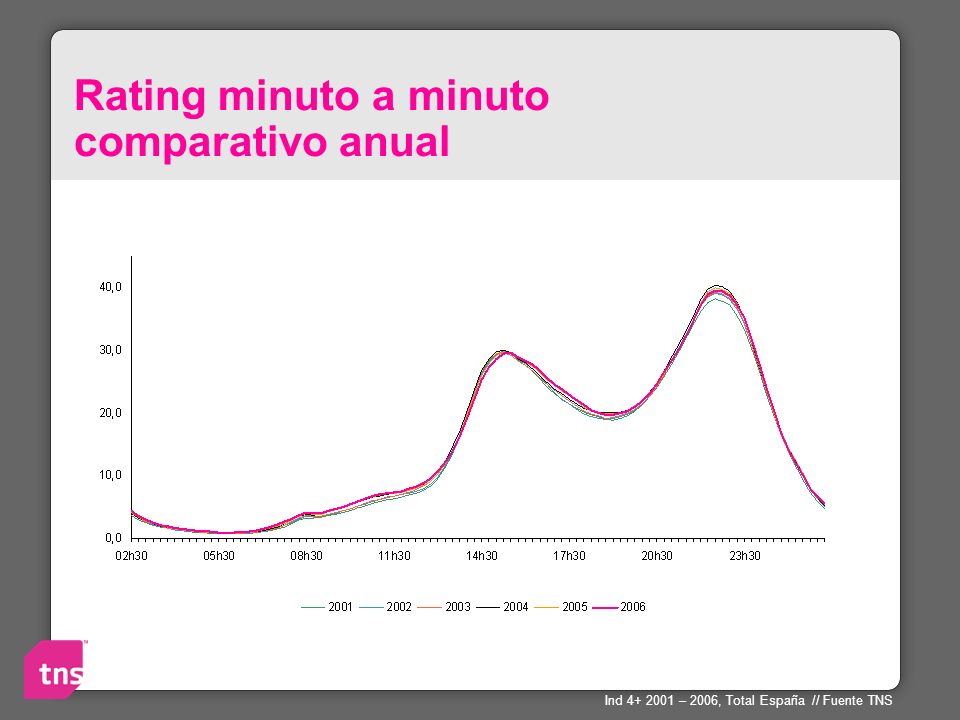 Rating minuto a minuto comparativo anual

40,0
30,0
20,0
10,0
0,0

02h30 05h30 08h30 11h30 14h30 17h30 20h30 23h30

2001 2002 2003 2004 2005 2006

tns

Ind 4+ 2001 – 2006, Total España // Fuente TNS